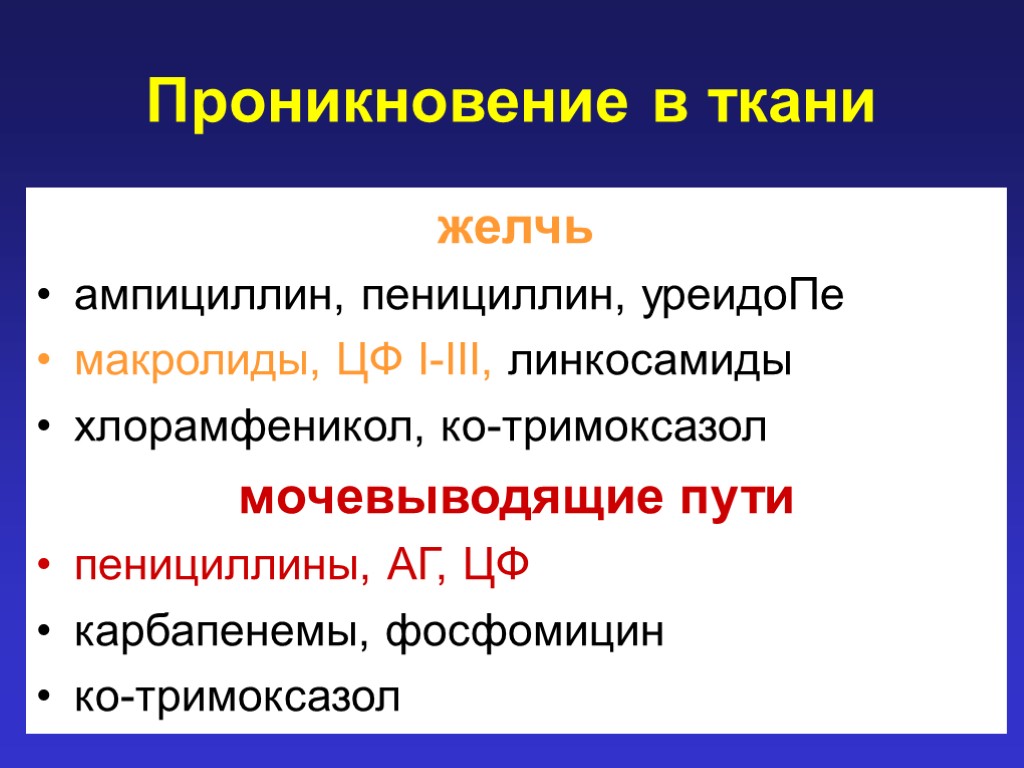 Проникновение в ткани

желчь

• ампициллин, пенициллин, уреидоПе
• макролиды, ЦФ I-III, линкосамиды
• хлорамфеникол, ко-тримоксазол

мочевыводящие пути

• пенициллины, АГ, ЦФ
• карбапенемы, фосфомицин
• ко-тримоксазол